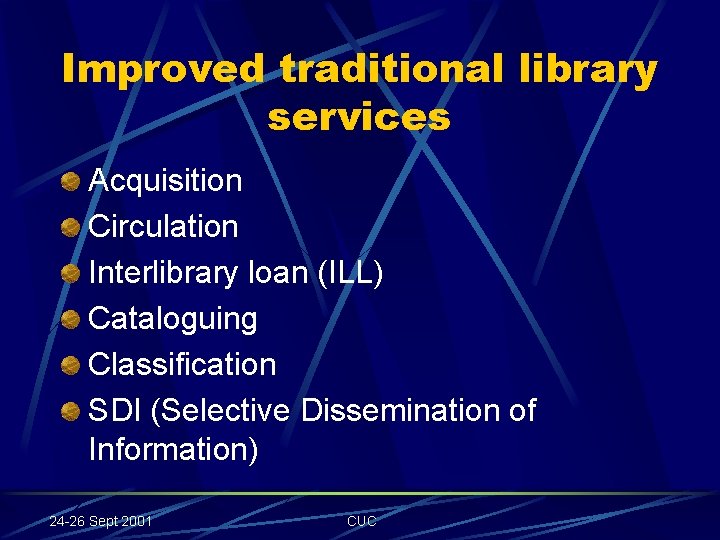 Improved traditional library services

Acquisition
Circulation
Interlibrary loan (ILL)
Cataloguing
Classification
SDI (Selective Dissemination of Information)

24-26 Sept 2001
CUC